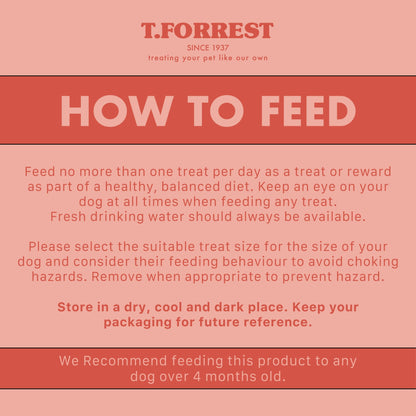 T.FORREST
SINCE 1937
treating your pet like our own

HOW TO FEED

Feed no more than one treat per day as a treat or reward as part of a healthy, balanced diet. Keep an eye on your dog at all times when feeding any treat.
Fresh drinking water should always be available.

Please select the suitable treat size for the size of your dog and consider their feeding behaviour to avoid choking hazards. Remove when appropriate to prevent hazard.

Store in a dry, cool and dark place. Keep your packaging for future reference.

We Recommend feeding this product to any dog over 4 months old.